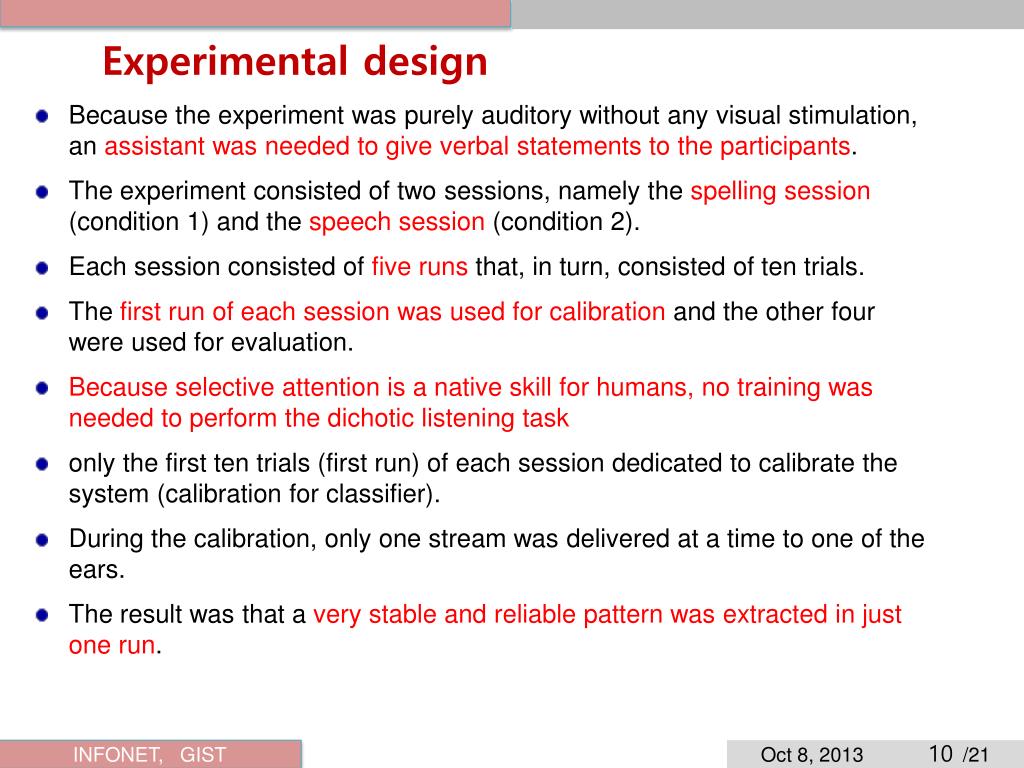 Experimental design

Because the experiment was purely auditory without any visual stimulation, an assistant was needed to give verbal statements to the participants.

The experiment consisted of two sessions, namely the spelling session (condition 1) and the speech session (condition 2).

Each session consisted of five runs that, in turn, consisted of ten trials.

The first run of each session was used for calibration and the other four were used for evaluation.

Because selective attention is a native skill for humans, no training was needed to perform the dichotic listening task

only the first ten trials (first run) of each session dedicated to calibrate the system (calibration for classifier).

During the calibration, only one stream was delivered at a time to one of the ears.

The result was that a very stable and reliable pattern was extracted in just one run.

INFONET, GIST

Oct 8, 2013 10 /21